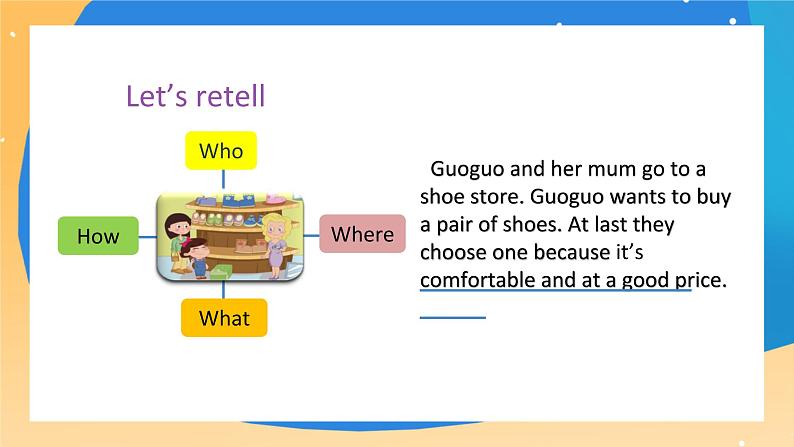 Let's retell

Who

How

Where

What

Guoguo and her mum go to a shoe store. Guoguo wants to buy a pair of shoes. At last they choose one because it's comfortable and at a good price.